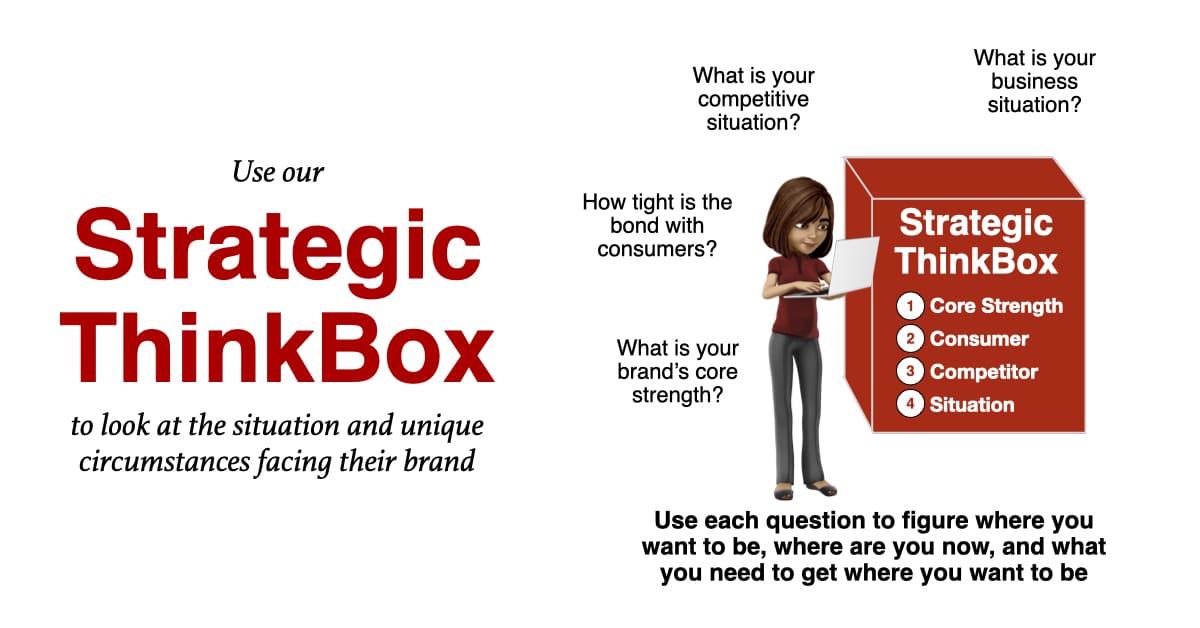 Use our
Strategic ThinkBox
to look at the situation and unique circumstances facing their brand

What is your competitive situation?

What is your business situation?

How tight is the bond with consumers?

What is your brand's core strength?

Strategic ThinkBox
1 Core Strength
2 Consumer
3 Competitor
4 Situation

Use each question to figure where you want to be, where are you now, and what you need to get where you want to be